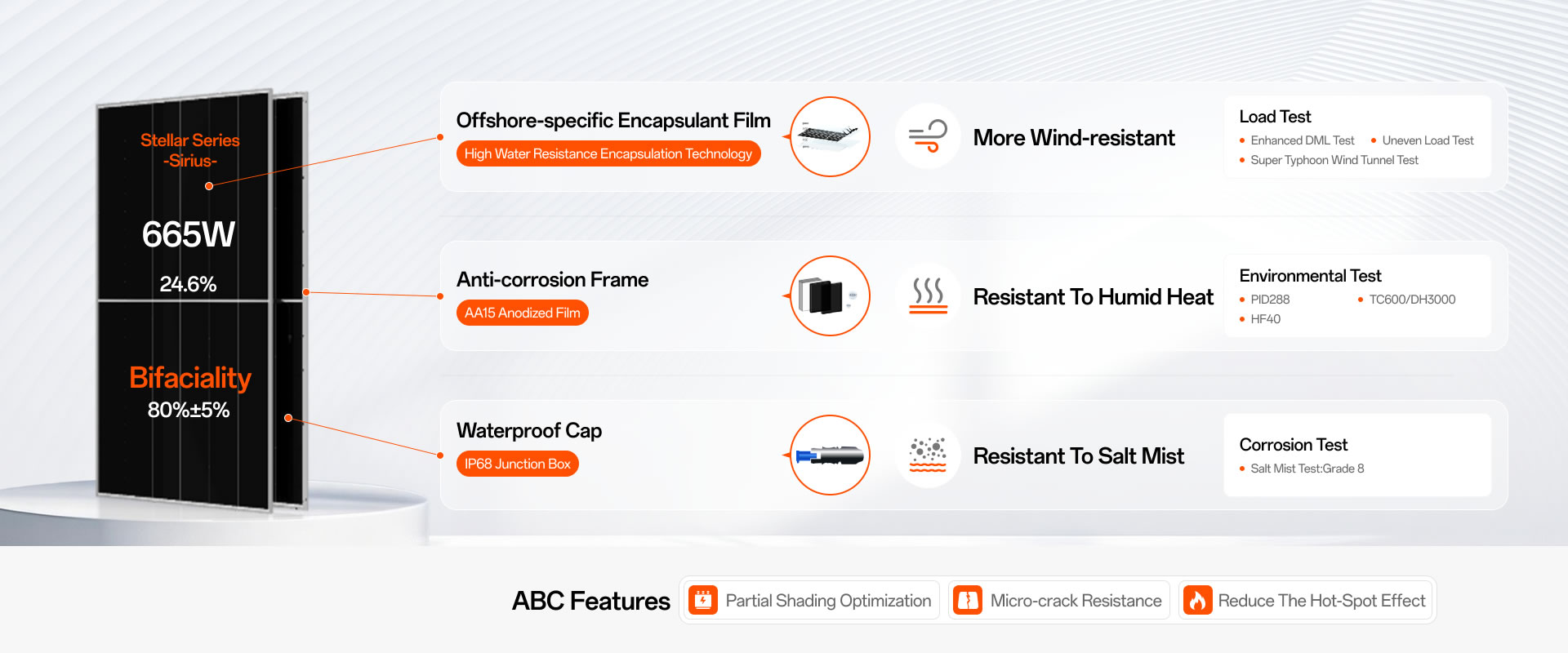 Stellar Series
-Sirius-

665W

24.6%

Bifaciality
80%±5%

Offshore-specific Encapsulant Film
High Water Resistance Encapsulation Technology

More Wind-resistant

Load Test
• Enhanced DML Test • Uneven Load Test
• Super Typhoon Wind Tunnel Test

Anti-corrosion Frame
AA15 Anodized Film

Resistant To Humid Heat

Environmental Test
• PID288 • TC600/DH3000
• HF40

Waterproof Cap
IP68 Junction Box

Resistant To Salt Mist

Corrosion Test
• Salt Mist Test:Grade 8

ABC Features
Partial Shading Optimization
Micro-crack Resistance
Reduce The Hot-Spot Effect